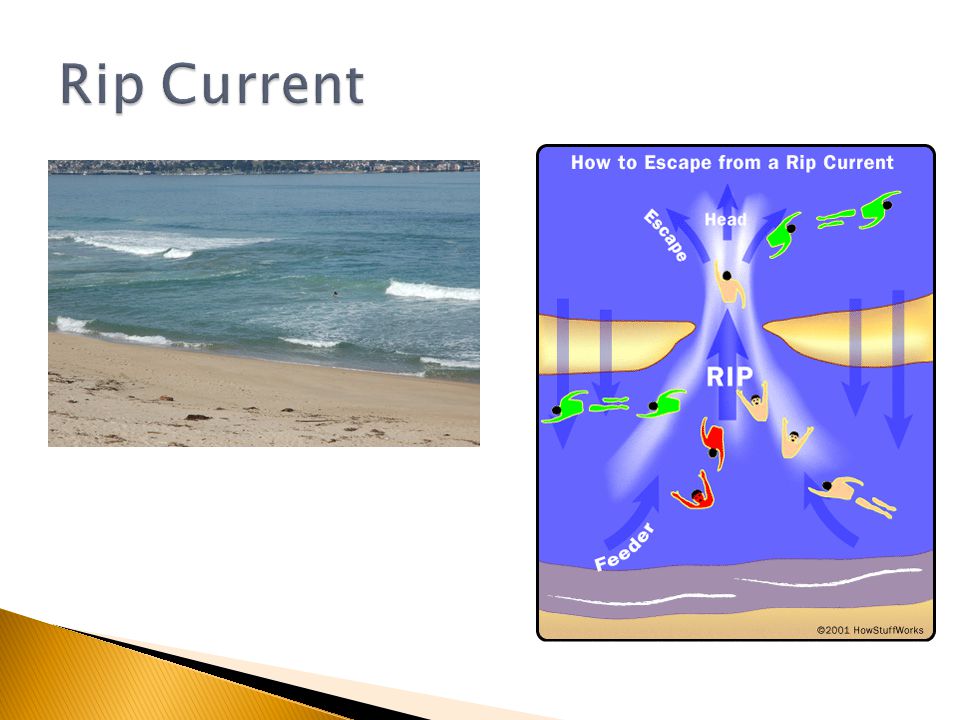 Rip Current

How to Escape from a Rip Current

Escape

Head

RIP

Feeder

©2001 HowStuffWorks